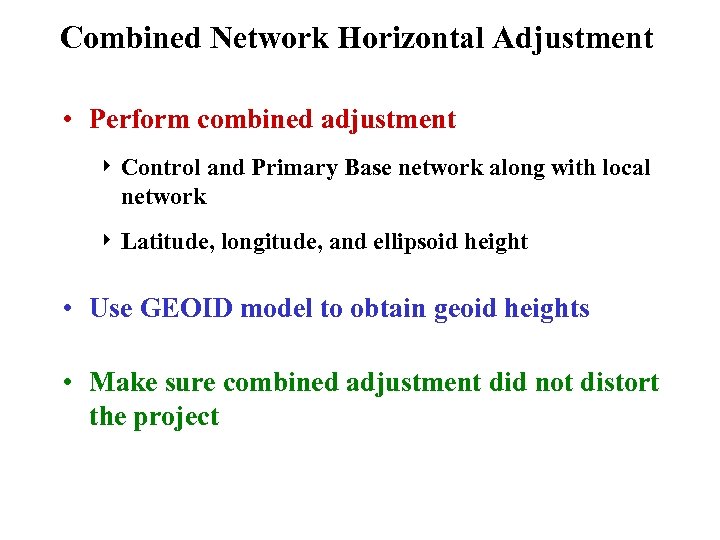 Combined Network Horizontal Adjustment

• Perform combined adjustment

‣ Control and Primary Base network along with local network

‣ Latitude, longitude, and ellipsoid height

• Use GEOID model to obtain geoid heights

• Make sure combined adjustment did not distort the project